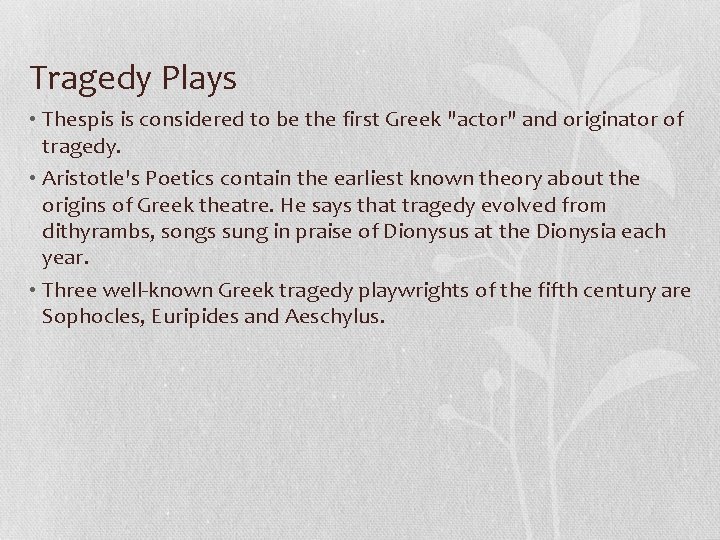 Tragedy Plays

• Thespis is considered to be the first Greek "actor" and originator of tragedy.

• Aristotle's Poetics contain the earliest known theory about the origins of Greek theatre. He says that tragedy evolved from dithyrambs, songs sung in praise of Dionysus at the Dionysia each year.

• Three well-known Greek tragedy playwrights of the fifth century are Sophocles, Euripides and Aeschylus.